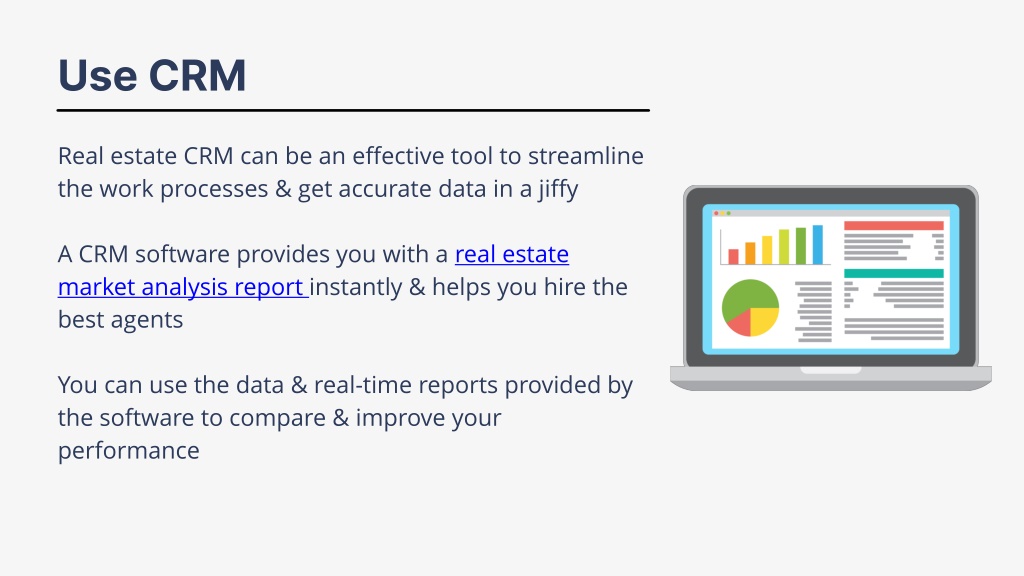 Use CRM

Real estate CRM can be an effective tool to streamline the work processes & get accurate data in a jiffy

A CRM software provides you with a real estate market analysis report instantly & helps you hire the best agents

You can use the data & real-time reports provided by the software to compare & improve your performance